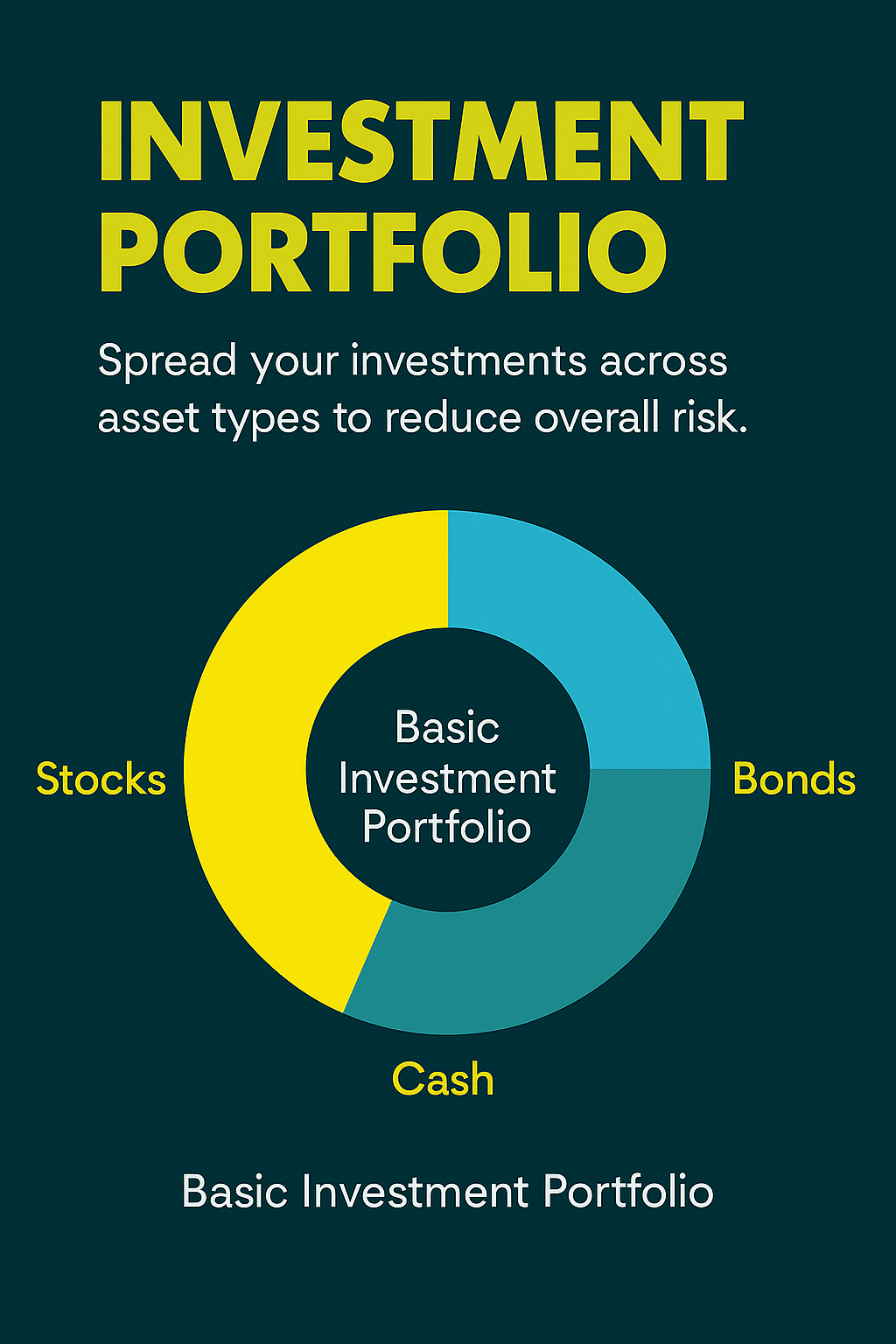 INVESTMENT PORTFOLIO

Spread your investments across asset types to reduce overall risk.

Stocks

Basic Investment Portfolio

Bonds

Cash

Basic Investment Portfolio